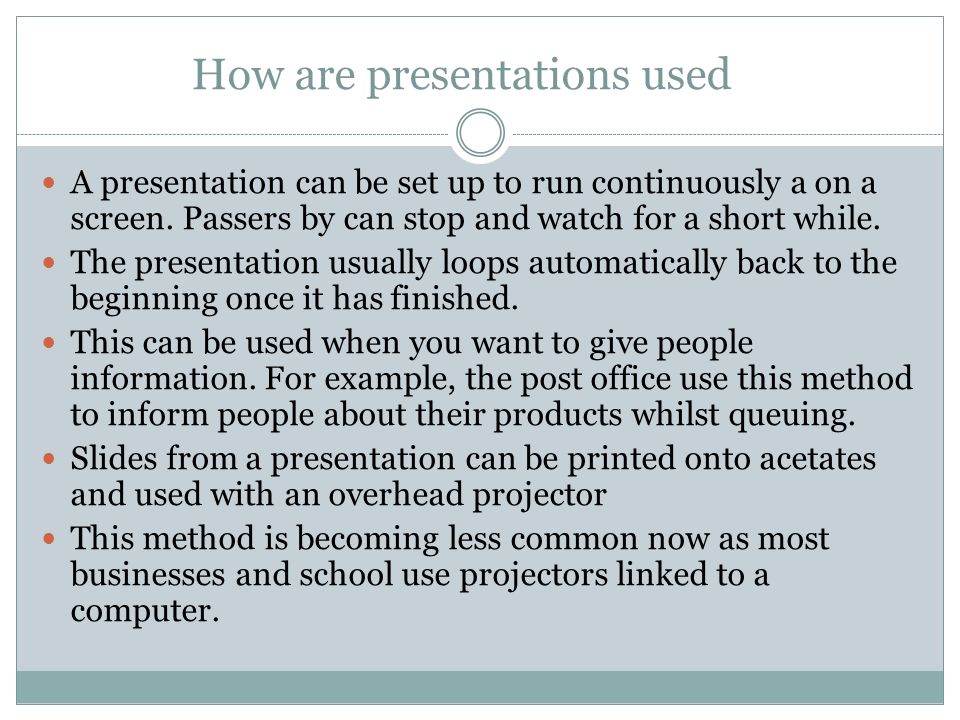 How are presentations used

- A presentation can be set up to run continuously a on a screen. Passers by can stop and watch for a short while.
- The presentation usually loops automatically back to the beginning once it has finished.
- This can be used when you want to give people information. For example, the post office use this method to inform people about their products whilst queuing.
- Slides from a presentation can be printed onto acetates and used with an overhead projector
- This method is becoming less common now as most businesses and school use projectors linked to a computer.